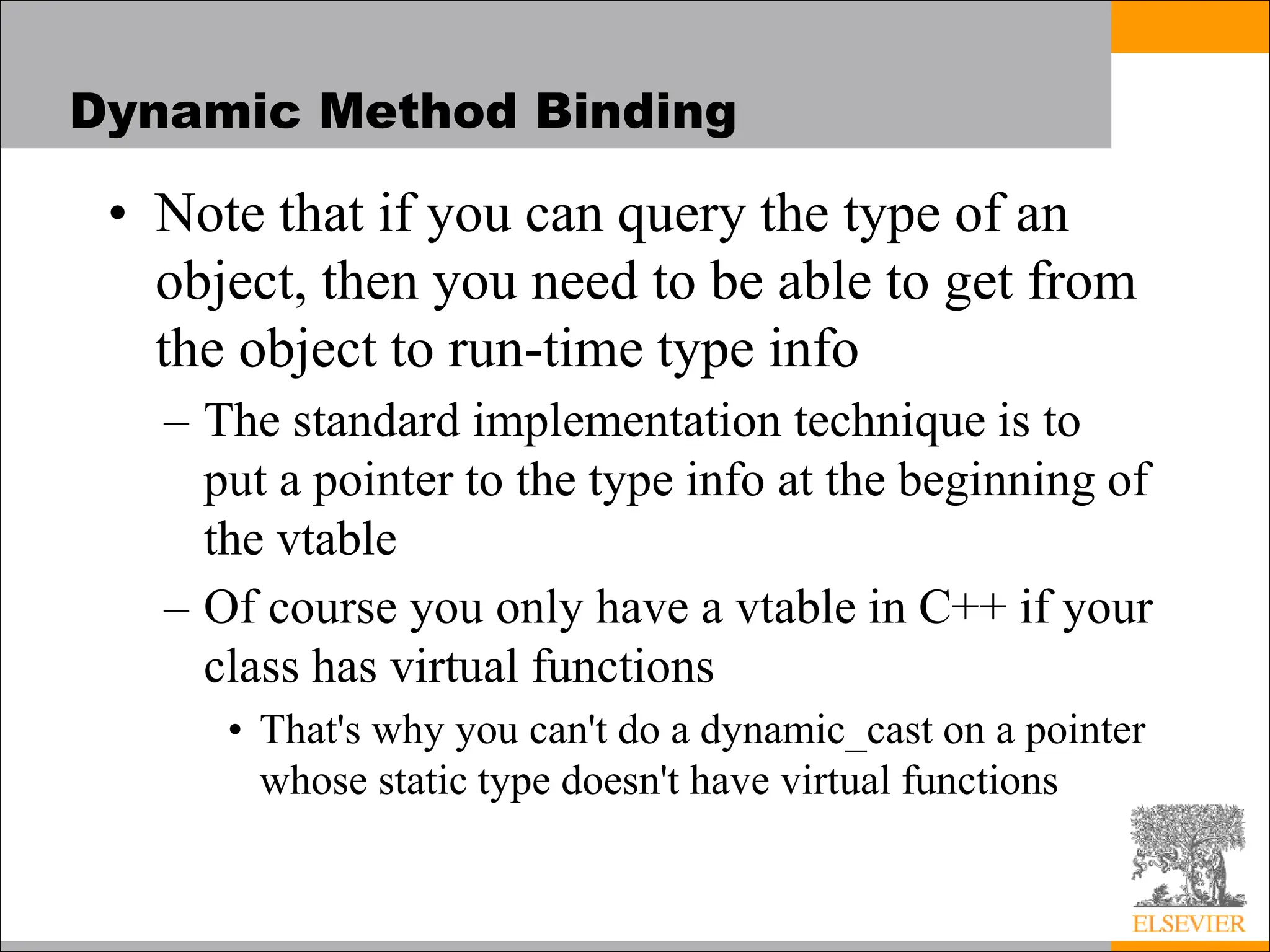 Dynamic Method Binding

• Note that if you can query the type of an object, then you need to be able to get from the object to run-time type info

– The standard implementation technique is to put a pointer to the type info at the beginning of the vtable

– Of course you only have a vtable in C++ if your class has virtual functions

• That's why you can't do a dynamic_cast on a pointer whose static type doesn't have virtual functions

ELSEVIER